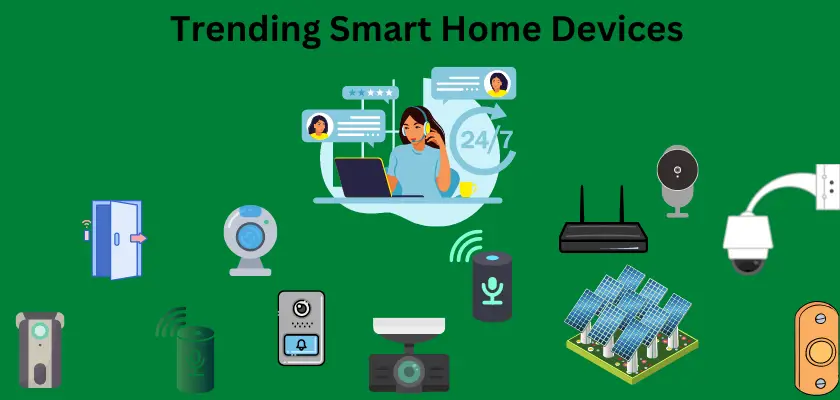 Trending Smart Home Devices

24/7